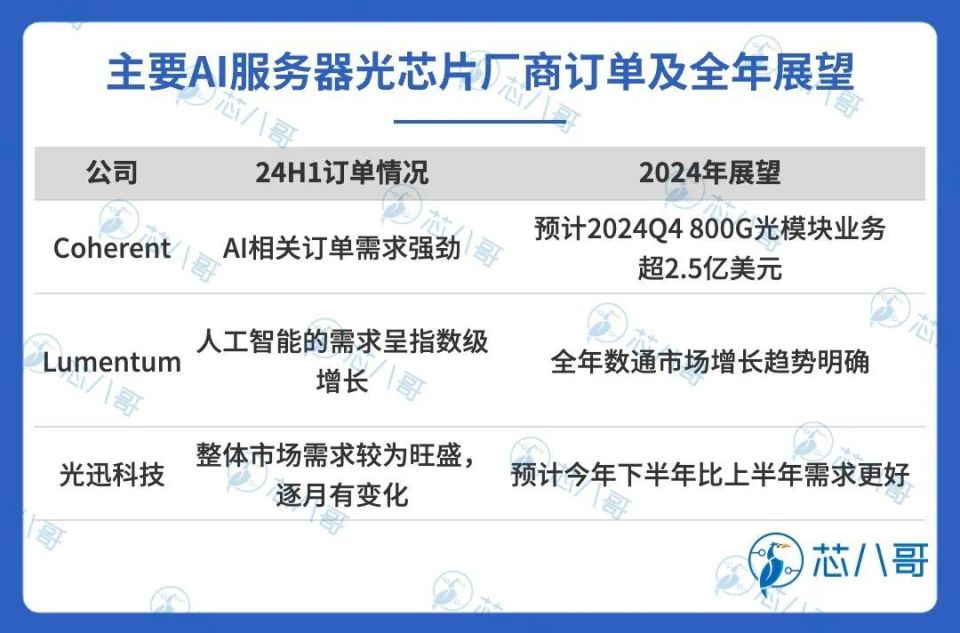 主要AI服务器光芯片厂商订单及全年展望

| 公司 | 24H1订单情况 | 2024年展望 |
|---|---|---|
| Coherent | AI相关订单需求强劲 | 预计2024Q4 800G光模块业务超2.5亿美元 |
| Lumentum | 人工智能的需求呈指数级增长 | 全年数通市场增长趋势明确 |
| 光迅科技 | 整体市场需求较为旺盛，逐月有变化 | 预计今年下半年比上半年需求更好 |

芯八哥